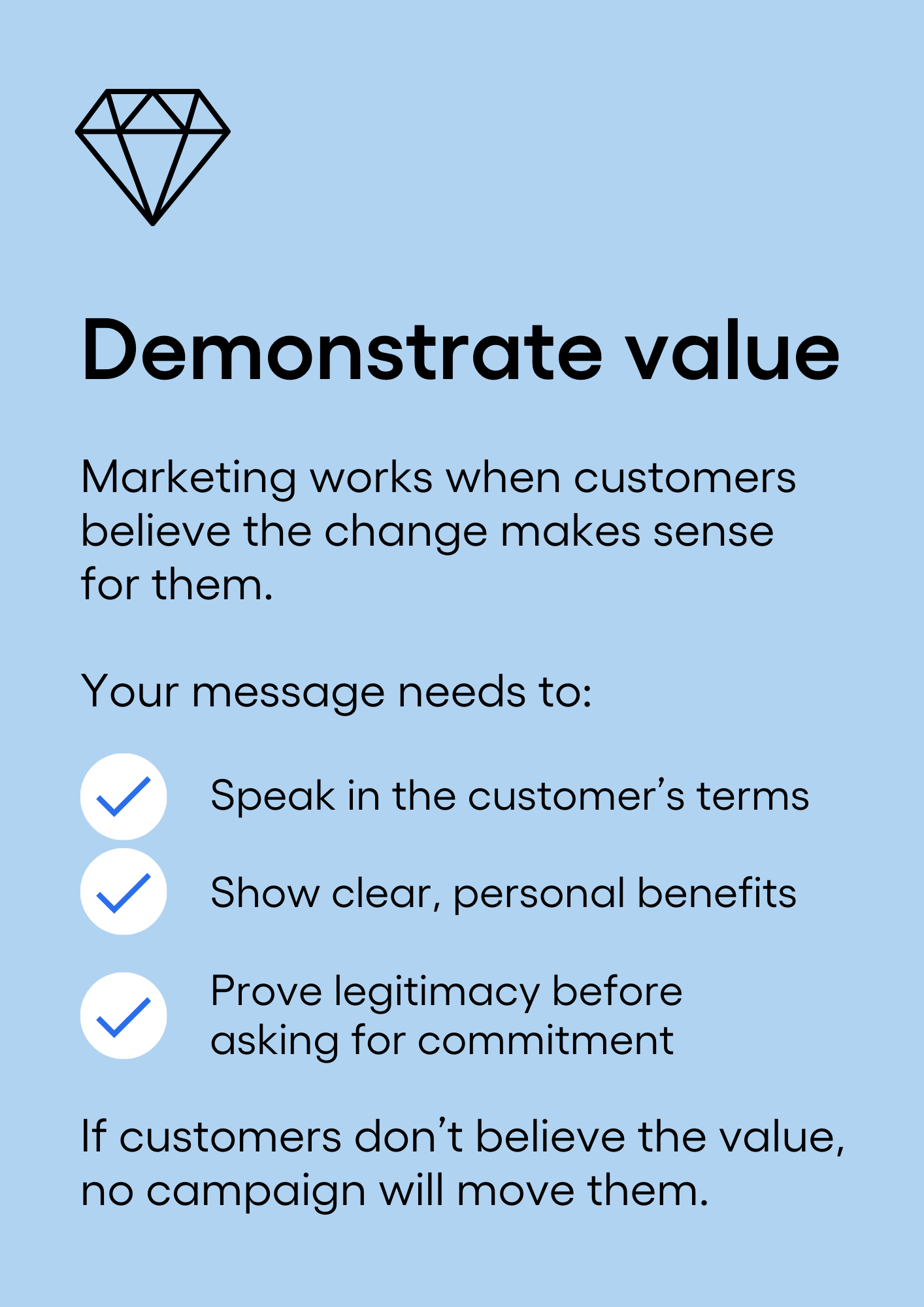 Demonstrate value

Marketing works when customers believe the change makes sense for them.

Your message needs to:

Speak in the customer’s terms

Show clear, personal benefits

Prove legitimacy before asking for commitment

If customers don’t believe the value, no campaign will move them.